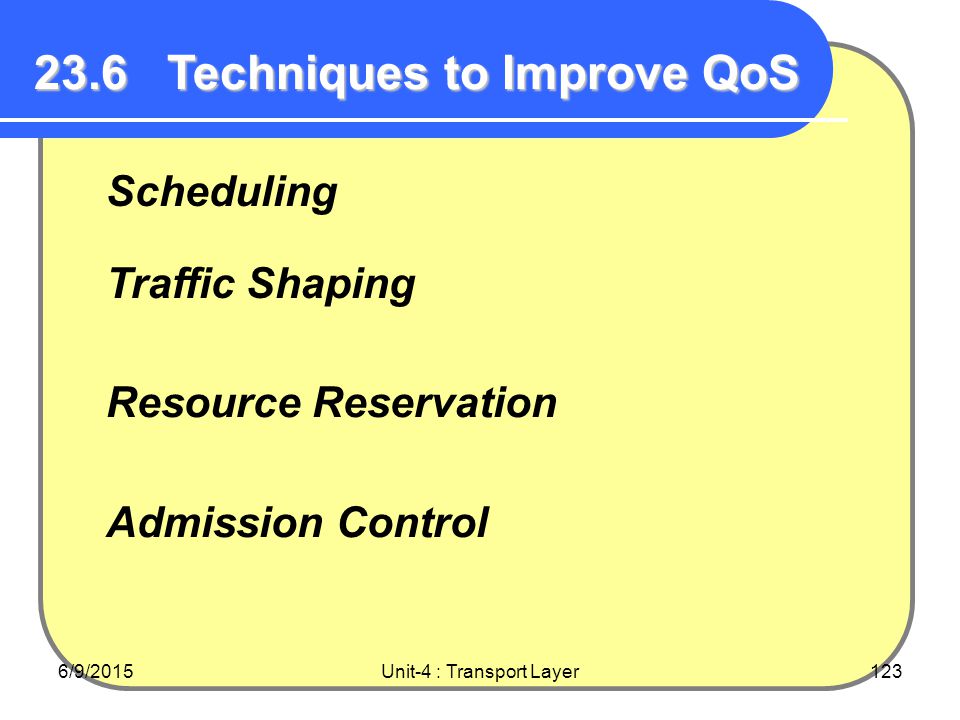 23.6 Techniques to Improve QoS

Scheduling

Traffic Shaping

Resource Reservation

Admission Control

6/9/2015 Unit-4 : Transport Layer 123